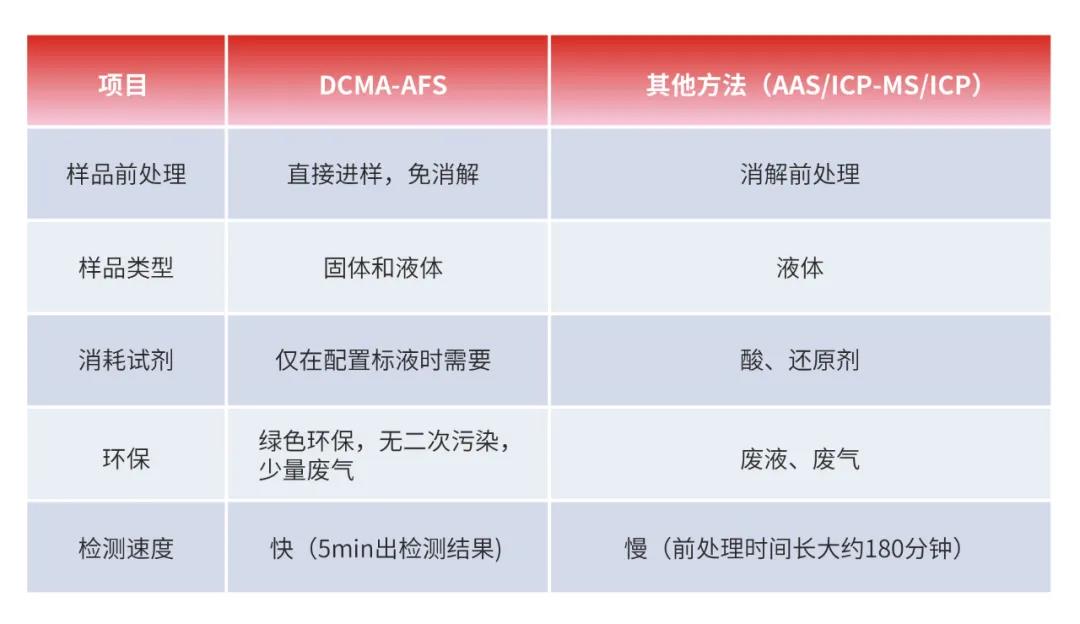 | 项目 | DCMA-AFS | 其他方法（AAS/ICP-MS/ICP） |
|---|---|---|
| 样品前处理 | 直接进样，免消解 | 消解前处理 |
| 样品类型 | 固体和液体 | 液体 |
| 消耗试剂 | 仅在配置标液时需要 | 酸、还原剂 |
| 环保 | 绿色环保，无二次污染，少量废气 | 废液、废气 |
| 检测速度 | 快（5min出检测结果) | 慢（前处理时间长大约180分钟） |